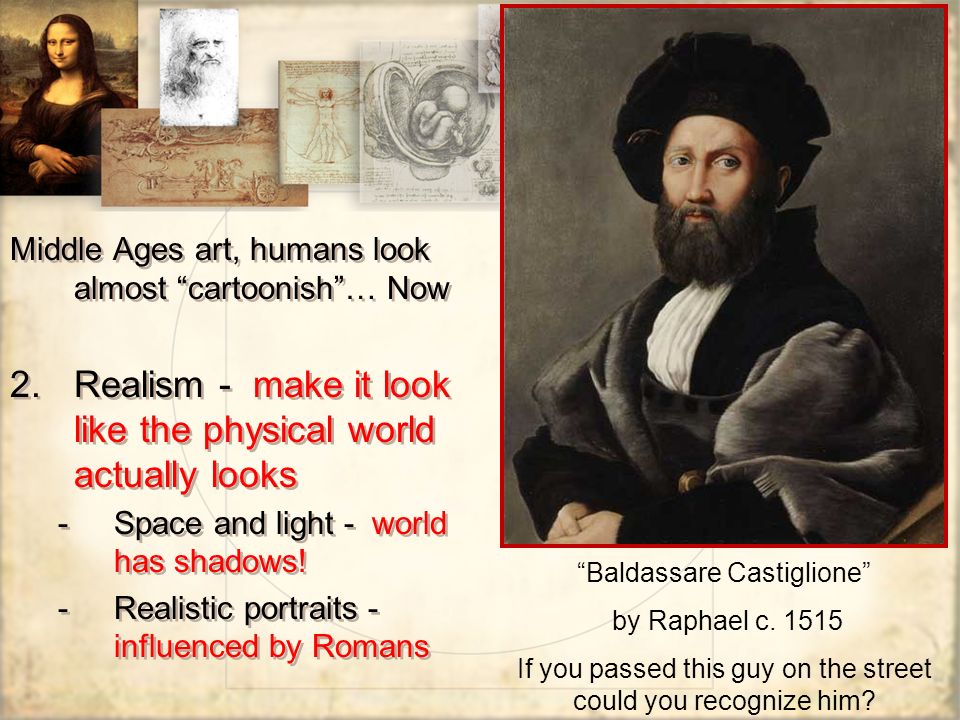 Middle Ages art, humans look almost “cartoonish”… Now

2. Realism - make it look like the physical world actually looks

- Space and light - world has shadows!

- Realistic portraits - influenced by Romans

“Baldassare Castiglione”

by Raphael c. 1515

If you passed this guy on the street could you recognize him?